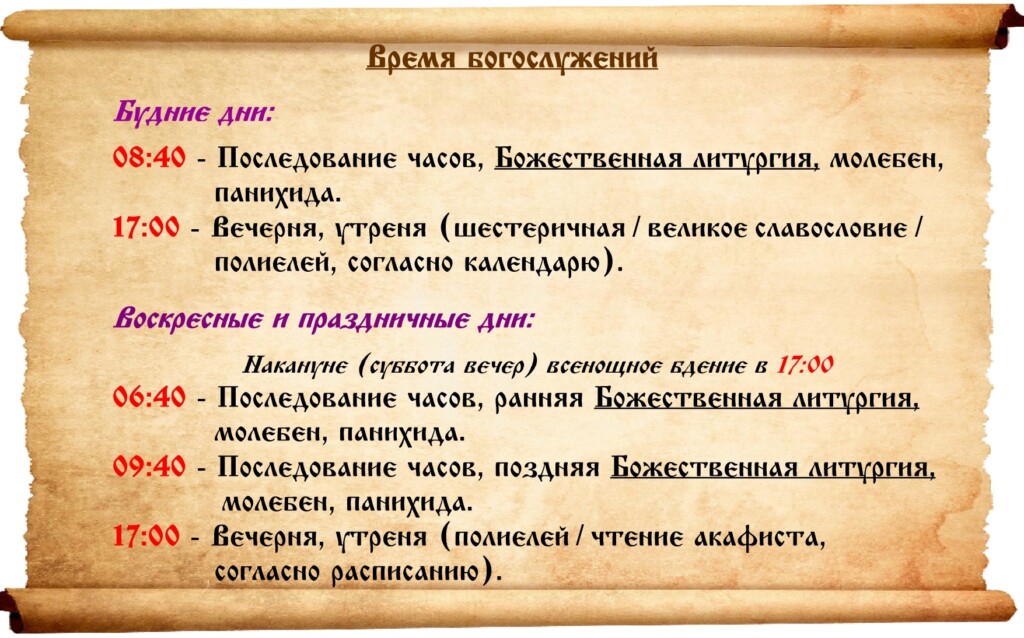 Время богослужений

Будние дни:

08:40 - Последование часов, Божественная литургия, молебен, панихида.

17:00 - Вечерня, утреня (шестеричная / великое славословие / полиелей, согласно календарю).

Воскресные и праздничные дни:

Накануне (суббота вечер) всенощное бдение в 17:00

06:40 - Последование часов, ранняя Божественная литургия, молебен, панихида.

09:40 - Последование часов, поздняя Божественная литургия, молебен, панихида.

17:00 - Вечерня, утреня (полиелей / чтение акафиста, согласно расписанию).